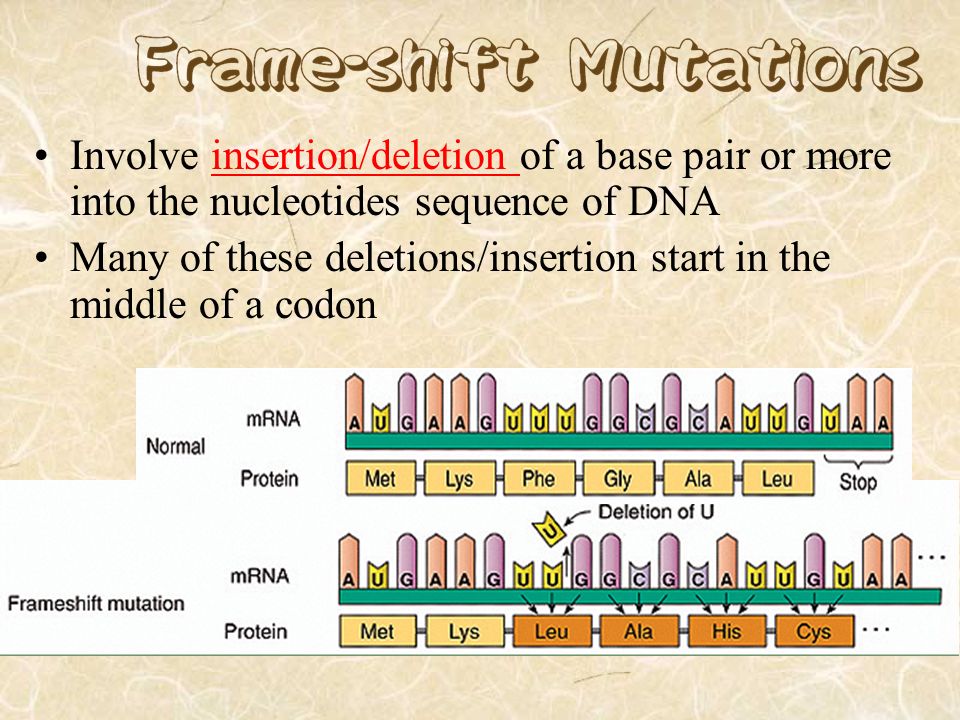 Frame-shift Mutations

• Involve insertion/deletion of a base pair or more into the nucleotides sequence of DNA

• Many of these deletions/insertion start in the middle of a codon

Normal

mRNA

A U G A A G U U U G G C G C A U U G U A A

Protein

Met Lys Phe Gly Ala Leu Stop

Deletion of U

U

Frameshift mutation

mRNA

A U G A A G U U G G C G C A U U G U A A ...

Protein

Met Lys Leu Ala His Cys ...